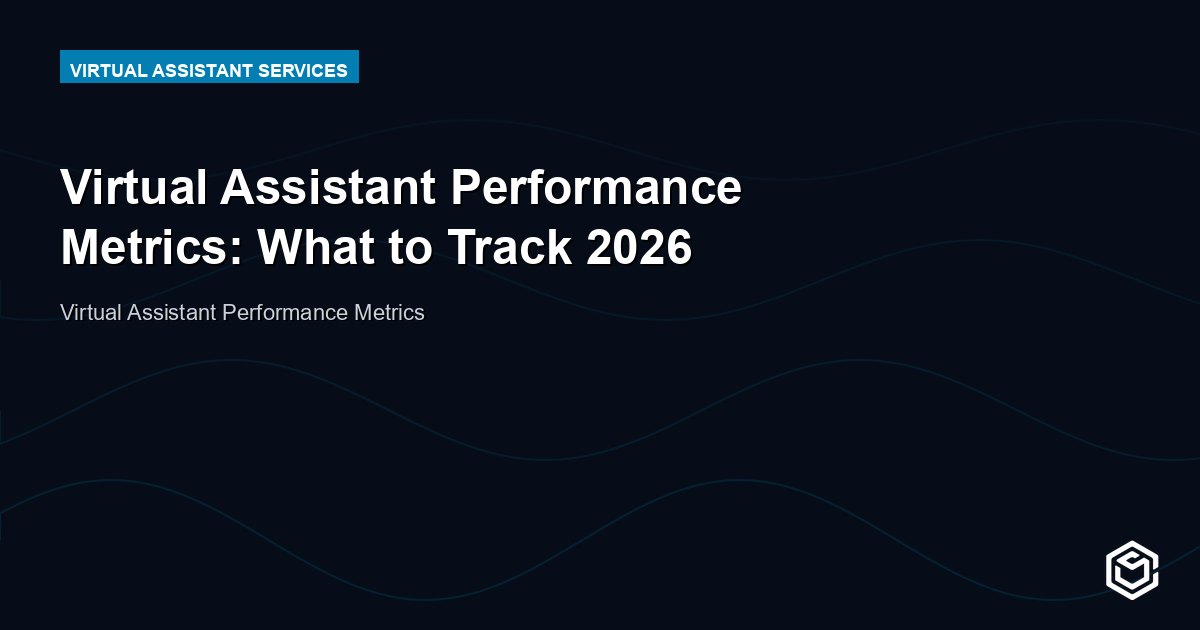 VIRTUAL ASSISTANT SERVICES

Virtual Assistant Performance Metrics: What to Track 2026

Virtual Assistant Performance Metrics